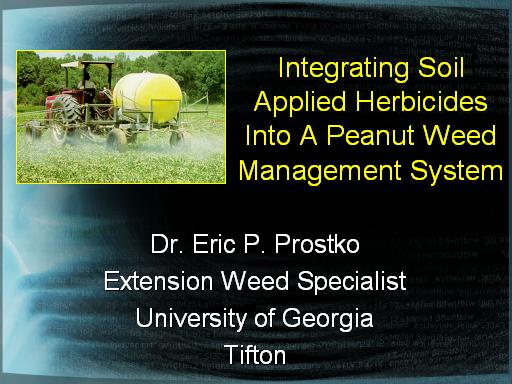 Integrating Soil Applied Herbicides Into A Peanut Weed Management System

Dr. Eric P. Prostko
Extension Weed Specialist
University of Georgia
Tifton